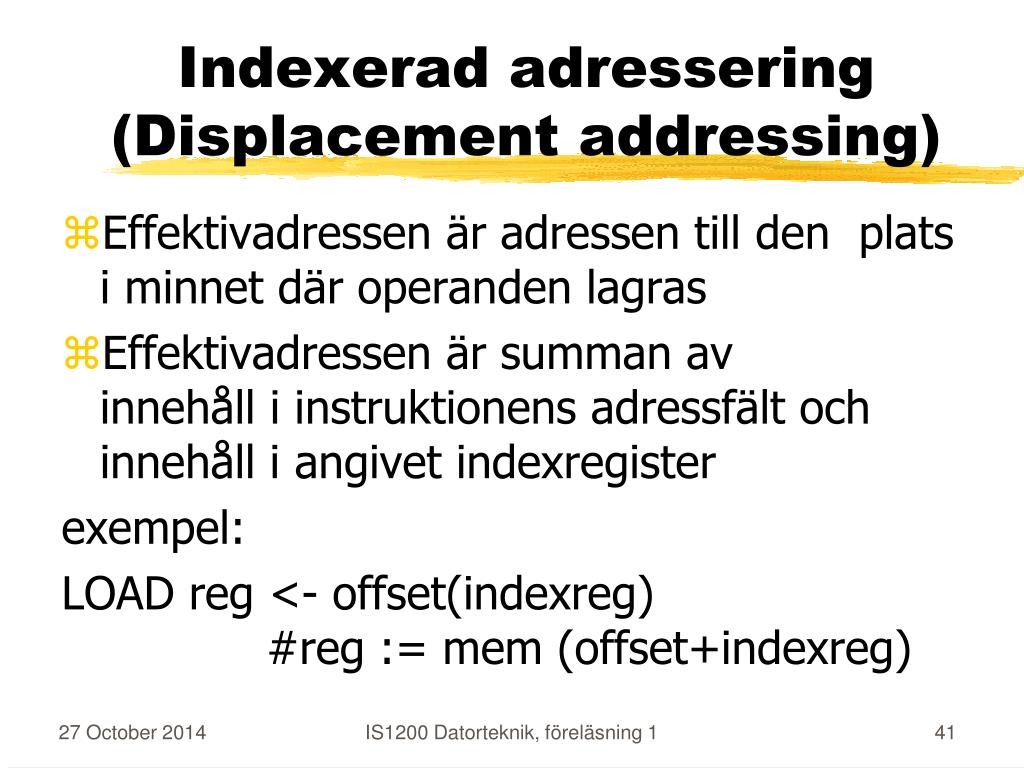 Indexerad adressering (Displacement addressing)

⌘Effektivadressen är adressen till den plats i minnet där operanden lagras

⌘Effektivadressen är summan av innehåll i instruktionens adressfält och innehåll i angivet indexregister

exempel:

LOAD reg <- offset(indexreg)
#reg := mem (offset+indexreg)

27 October 2014

IS1200 Datorteknik, föreläsning 1

41